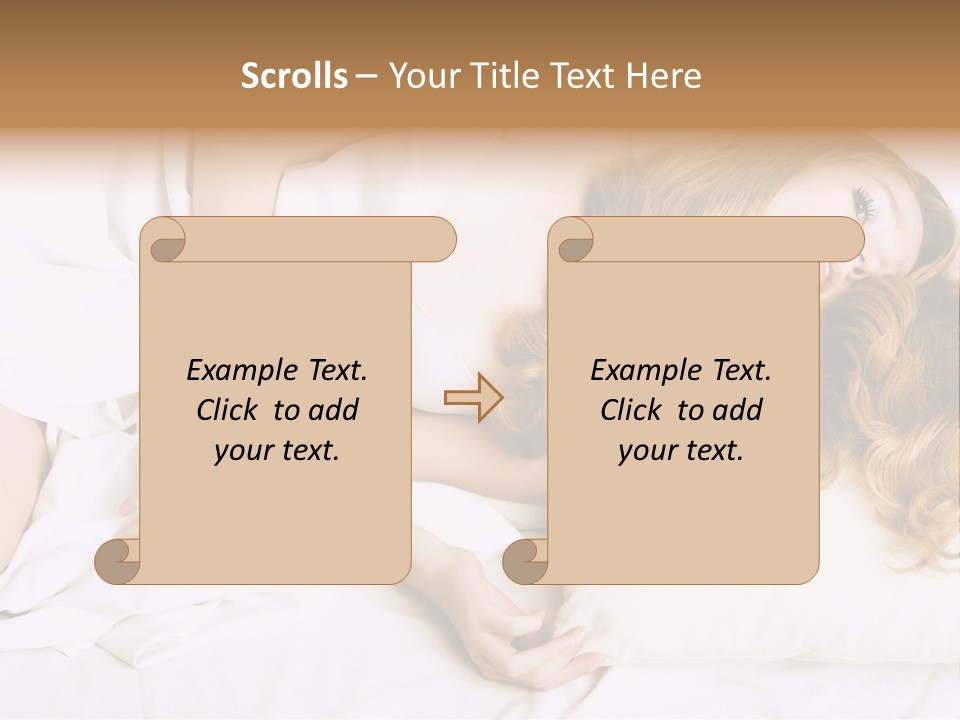 Scrolls – Your Title Text Here

Example Text. Click to add your text.

Example Text. Click to add your text.